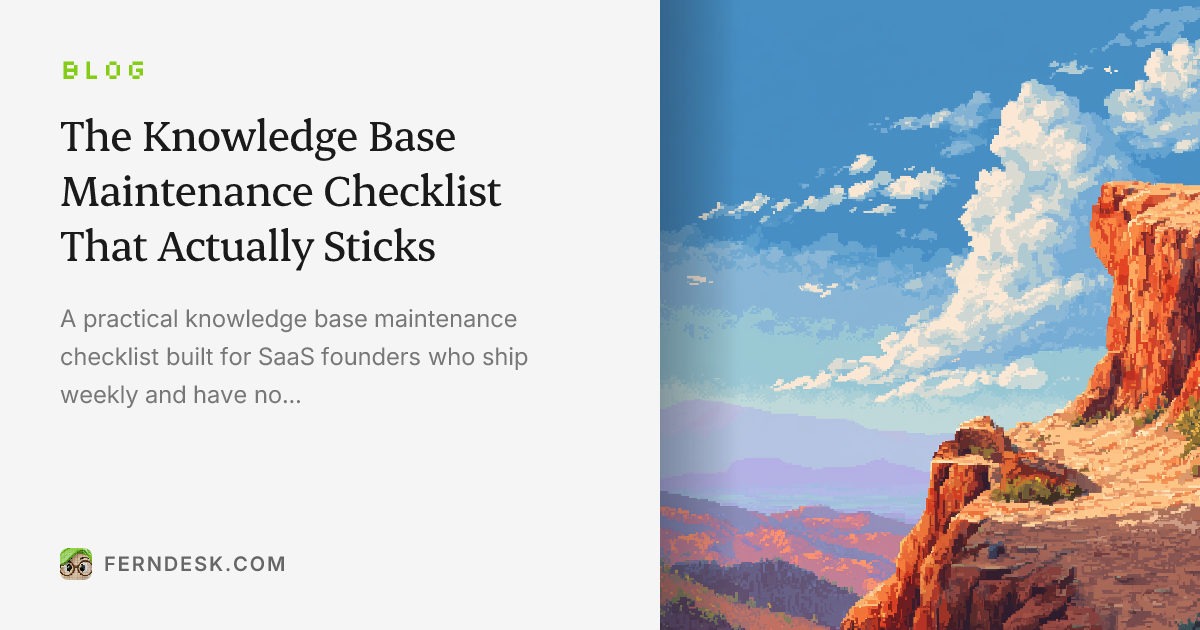 BLOG

The Knowledge Base Maintenance Checklist That Actually Sticks

A practical knowledge base maintenance checklist built for SaaS founders who ship weekly and have no...

FERNDESK.COM